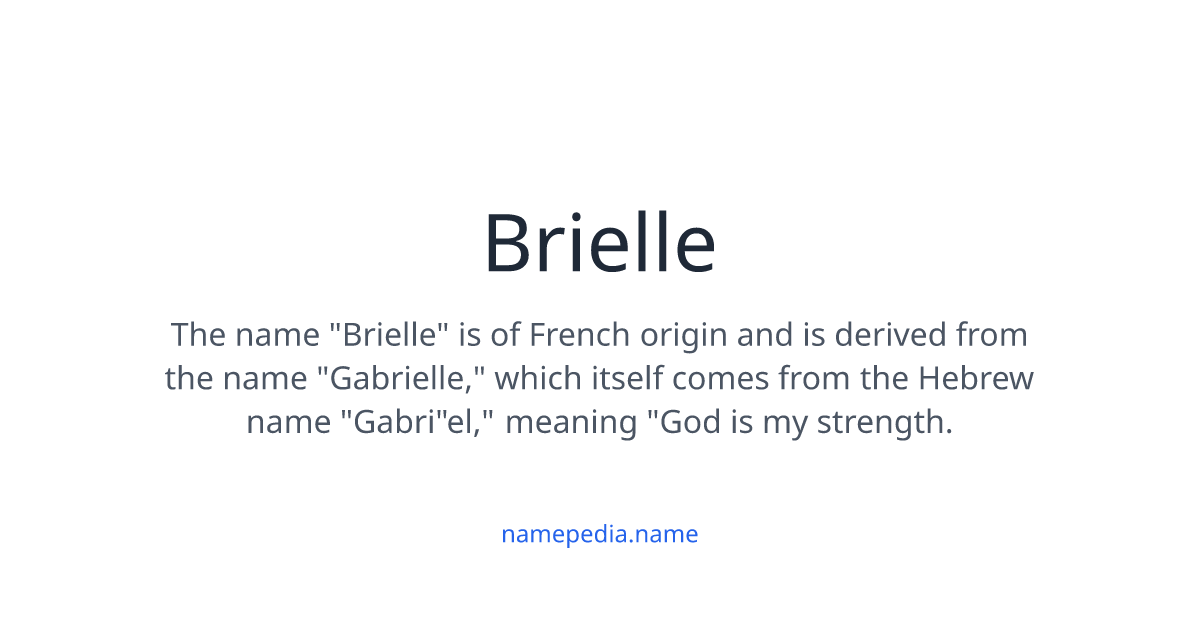 Brielle

The name "Brielle" is of French origin and is derived from the name "Gabrielle," which itself comes from the Hebrew name "Gabri"el," meaning "God is my strength.

namepedia.name